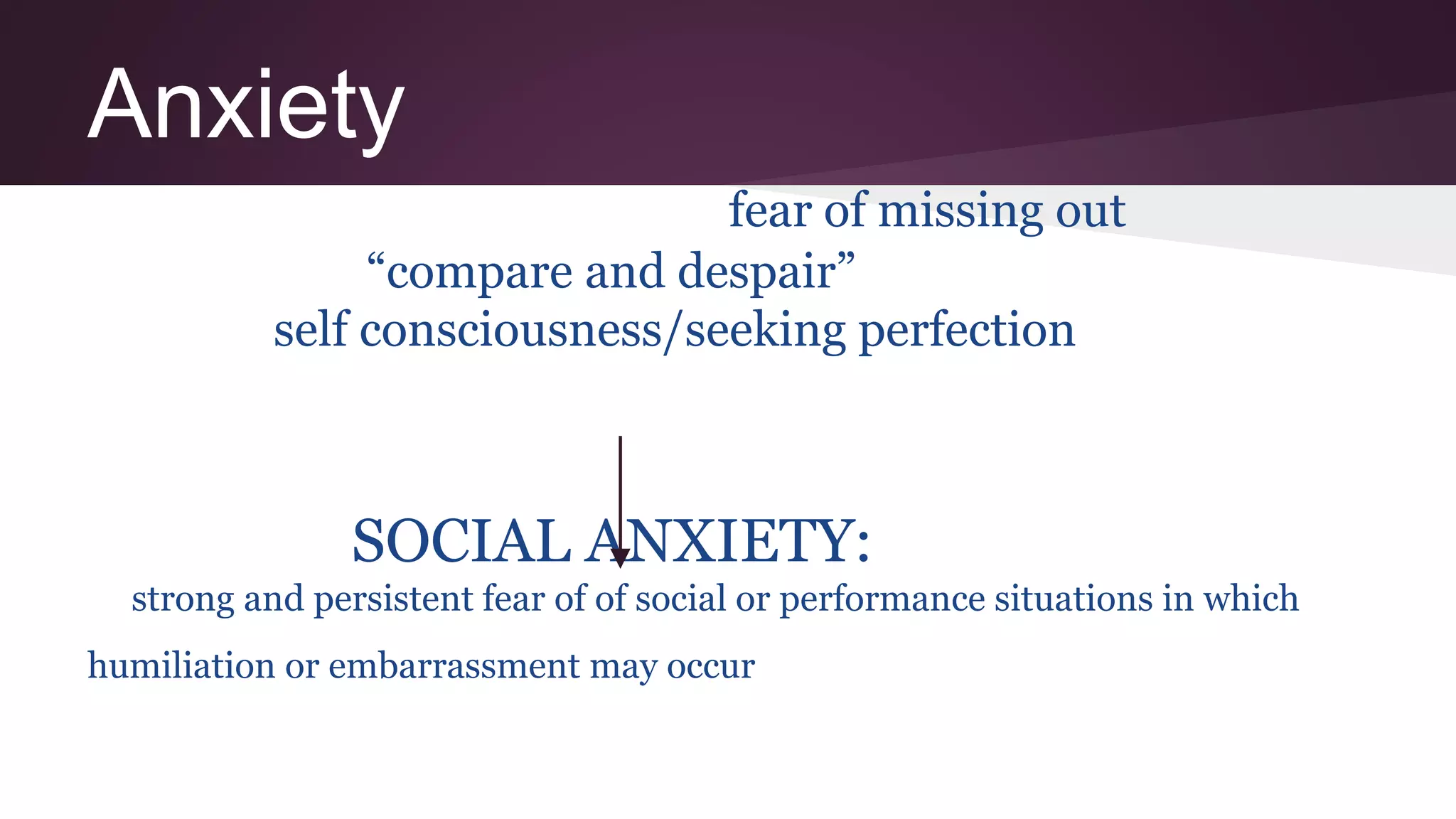 Anxiety

fear of missing out

“compare and despair”

self consciousness/seeking perfection

SOCIAL ANXIETY:

strong and persistent fear of of social or performance situations in which humiliation or embarrassment may occur